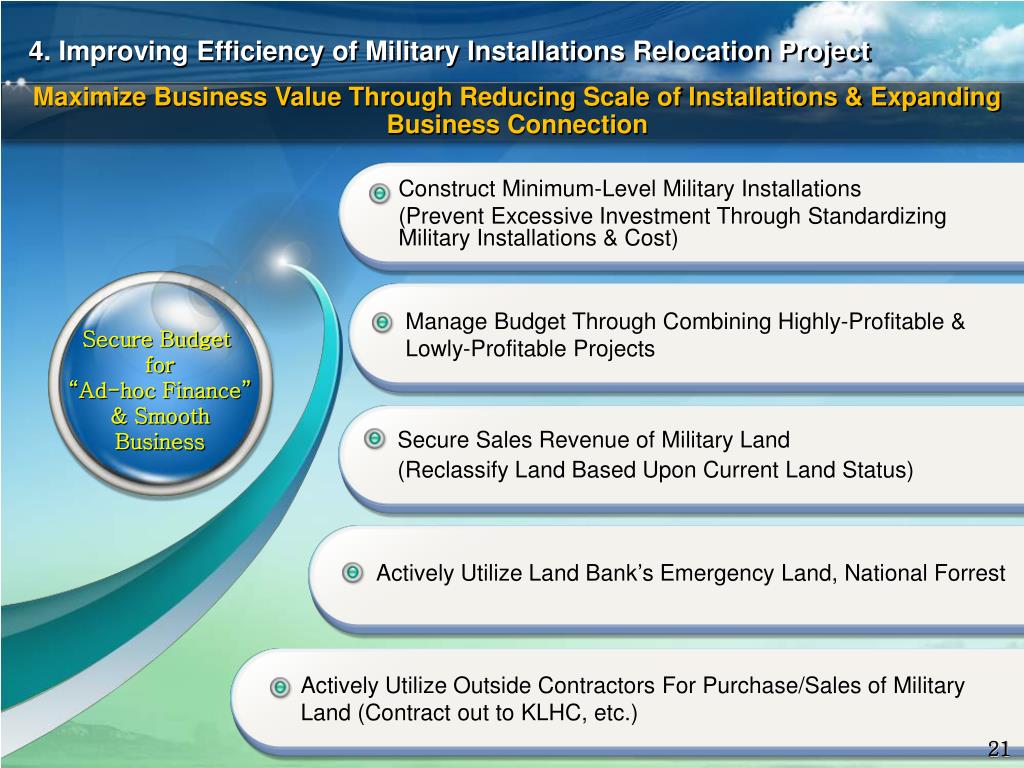 4. Improving Efficiency of Military Installations Relocation Project

Maximize Business Value Through Reducing Scale of Installations & Expanding Business Connection

Secure Budget for "Ad-hoc Finance" & Smooth Business

Construct Minimum-Level Military Installations
(Prevent Excessive Investment Through Standardizing Military Installations & Cost)

Manage Budget Through Combining Highly-Profitable & Lowly-Profitable Projects

Secure Sales Revenue of Military Land
(Reclassify Land Based Upon Current Land Status)

Actively Utilize Land Bank's Emergency Land, National Forrest

Actively Utilize Outside Contractors For Purchase/Sales of Military Land (Contract out to KLHC, etc.)

21